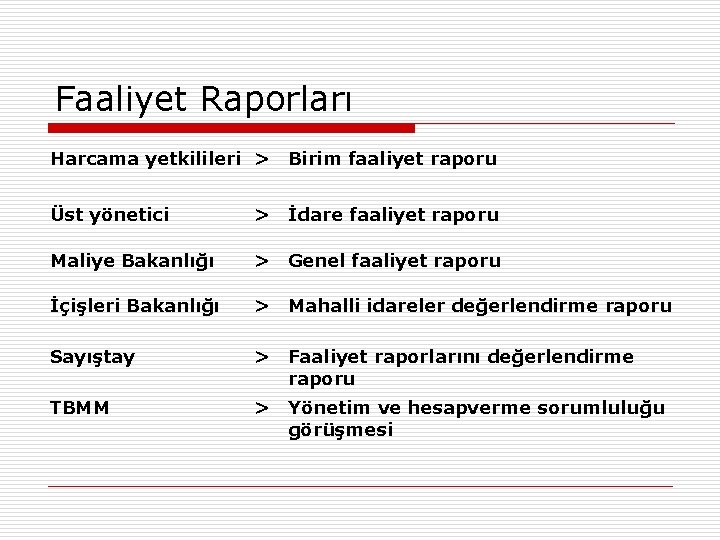 Faaliyet Raporları

Harcama yetkilileri > Birim faaliyet raporu

Üst yönetici > İdare faaliyet raporu

Maliye Bakanlığı > Genel faaliyet raporu

İçişleri Bakanlığı > Mahalli idareler değerlendirme raporu

Sayıştay > Faaliyet raporlarını değerlendirme raporu

TBMM > Yönetim ve hesapverme sorumluluğu görüşmesi